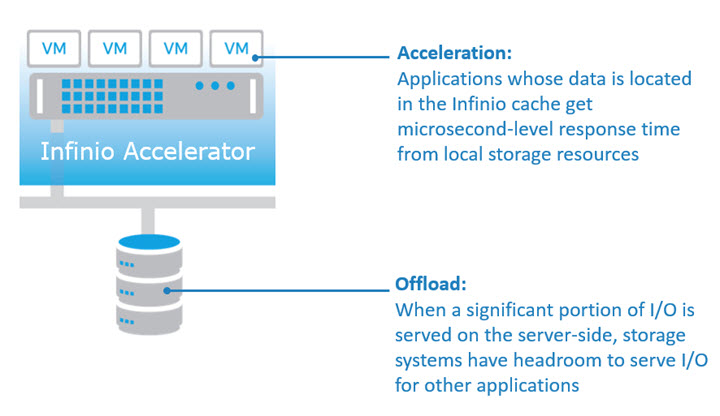 VM VM VM VM

Infinio Accelerator

Acceleration:
Applications whose data is located in the Infinio cache get microsecond-level response time from local storage resources

Offload:
When a significant portion of I/O is served on the server-side, storage systems have headroom to serve I/O for other applications